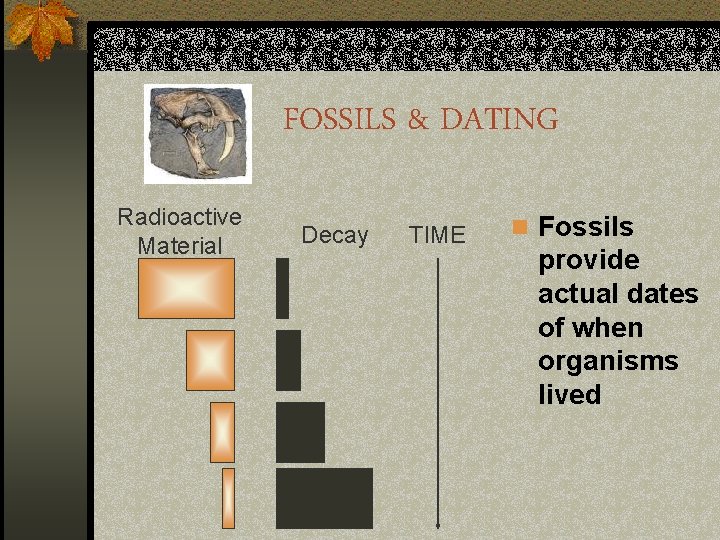 FOSSILS & DATING

Radioactive Material

Decay

TIME

Fossils provide actual dates of when organisms lived